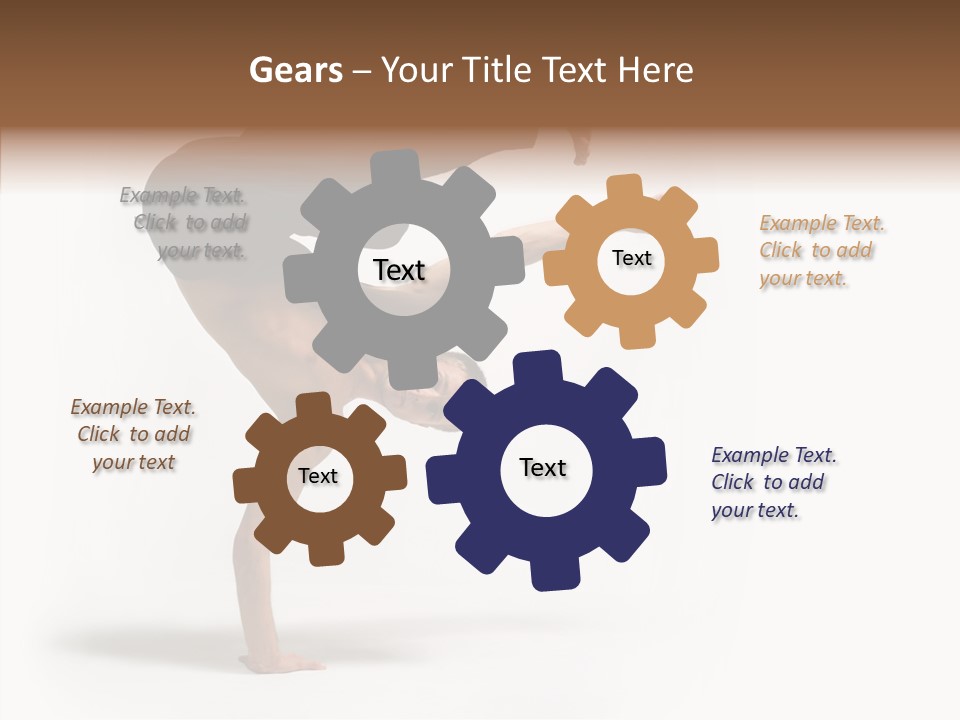 Gears – Your Title Text Here

Example Text. Click to add your text.

Text

Text

Example Text. Click to add your text.

Example Text. Click to add your text

Text

Text

Example Text. Click to add your text.